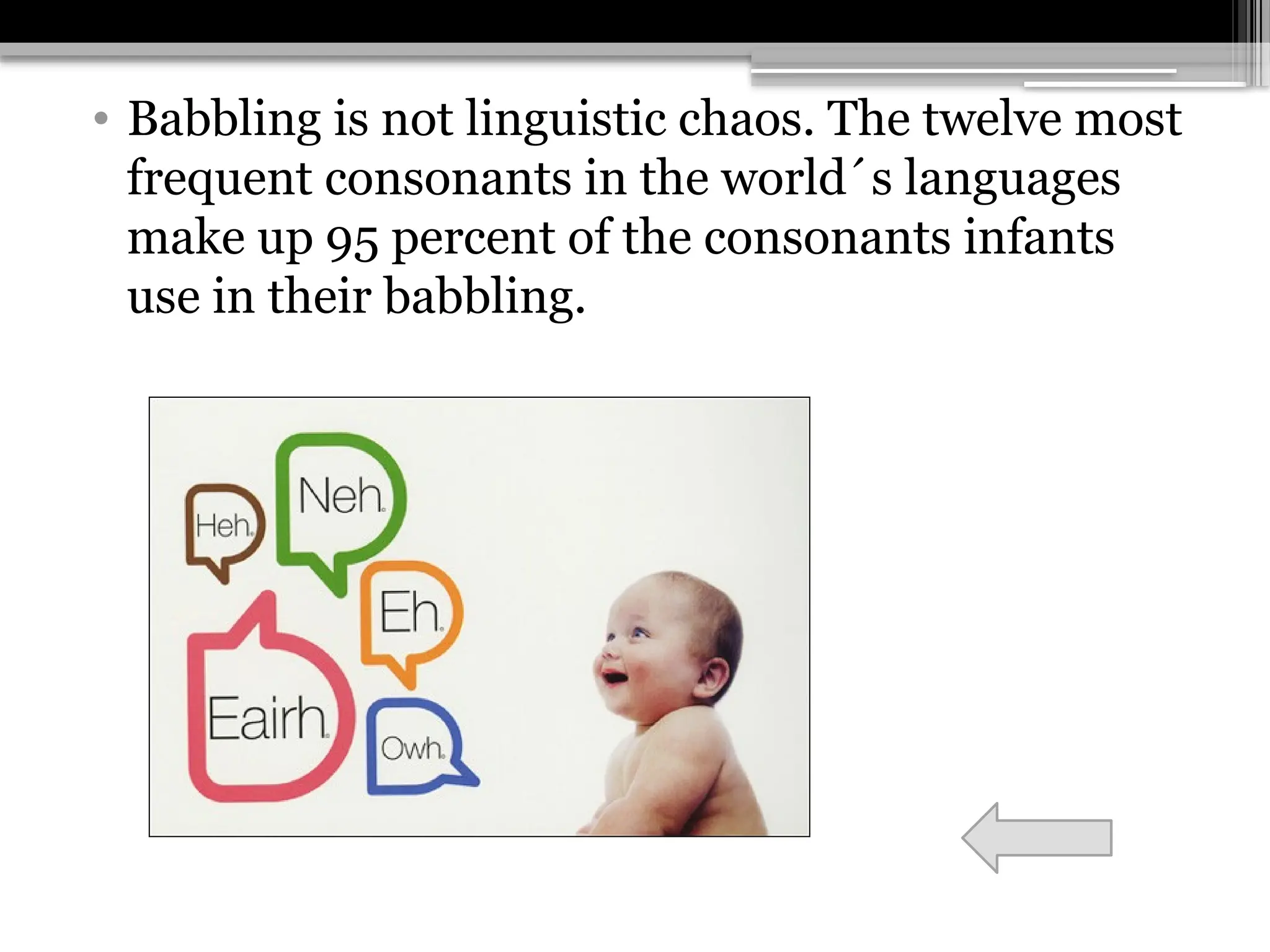 • Babbling is not linguistic chaos. The twelve most frequent consonants in the world´s languages make up 95 percent of the consonants infants use in their babbling.

Heh.
Neh.
Eh.
Eairh.
Owh.